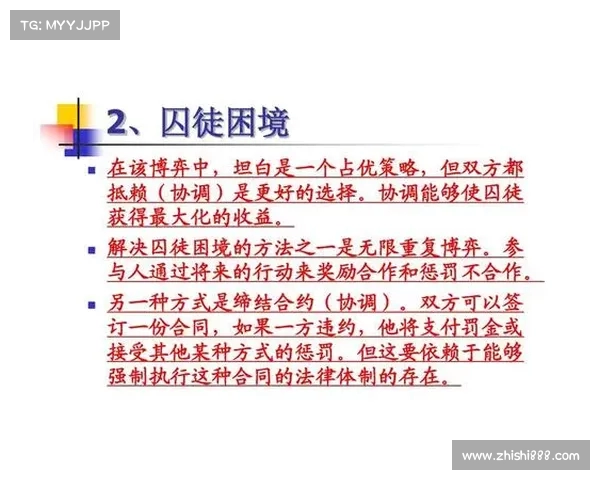 TG: MYYJJPP

2、囚徒困境

在该博弈中，坦白是一个占优策略，但双方都抵赖（协调）是更好的选择。协调能够使囚徒获得最大化的收益。

解决囚徒困境的方法之一是无限重复博弈。参与人通过将来的行动来奖励合作和惩罚不合作。

另一种方式是缔结合约（协调）。双方可以签订一份合同，如果一方违约，他将支付罚金或接受其他某种方式的惩罚。但这要依赖于能够强制执行这种合同的法律体制的存在。

www.zhishi888.com